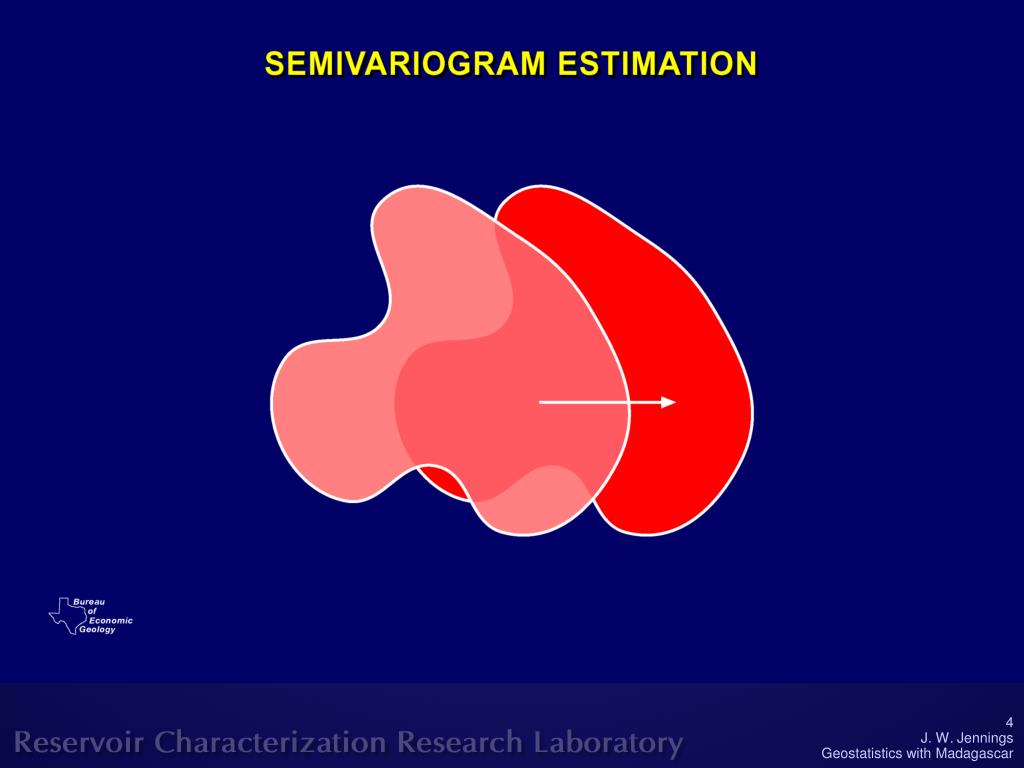 SEMIVARIOGRAM ESTIMATION

Bureau of Economic Geology

Reservoir Characterization Research Laboratory

4
J. W. Jennings
Geostatistics with Madagascar